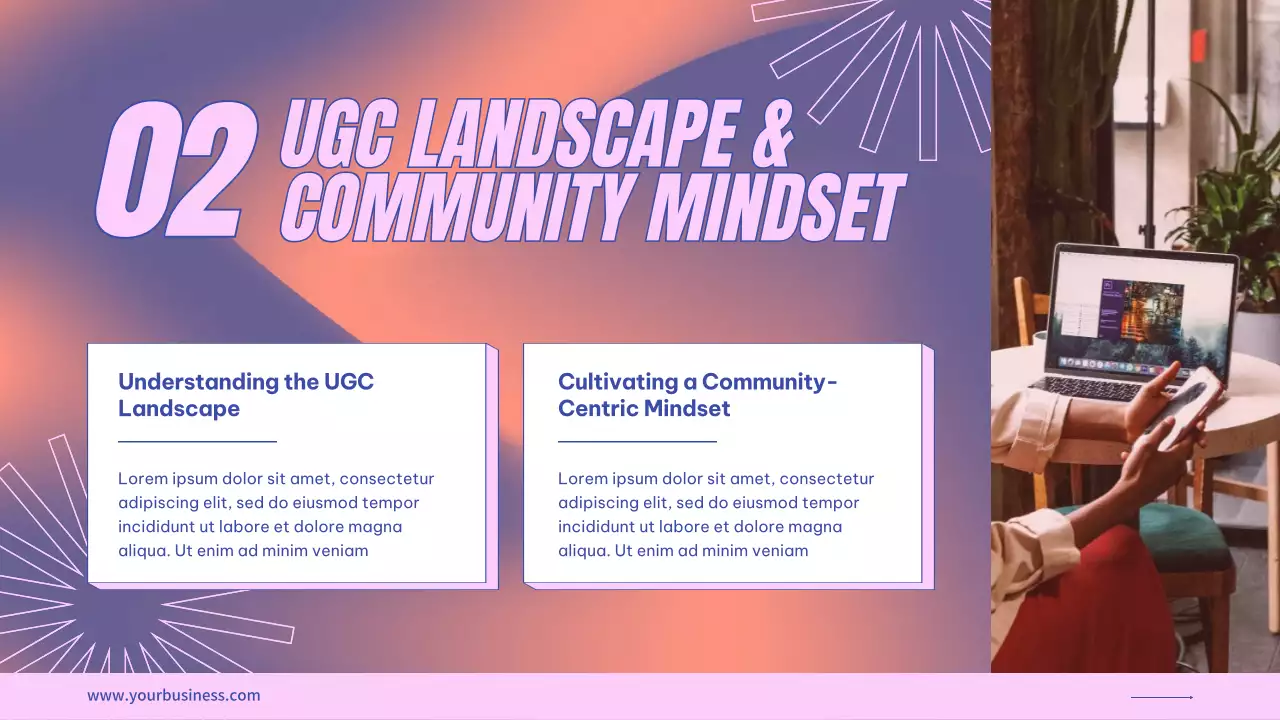 02 UGC LANDSCAPE & COMMUNITY MINDSET

Understanding the UGC Landscape

Lorem ipsum dolor sit amet, consectetur adipiscing elit, sed do eiusmod tempor incididunt ut labore et dolore magna aliqua. Ut enim ad minim veniam

Cultivating a Community-Centric Mindset

Lorem ipsum dolor sit amet, consectetur adipiscing elit, sed do eiusmod tempor incididunt ut labore et dolore magna aliqua. Ut enim ad minim veniam

www.yourbusiness.com